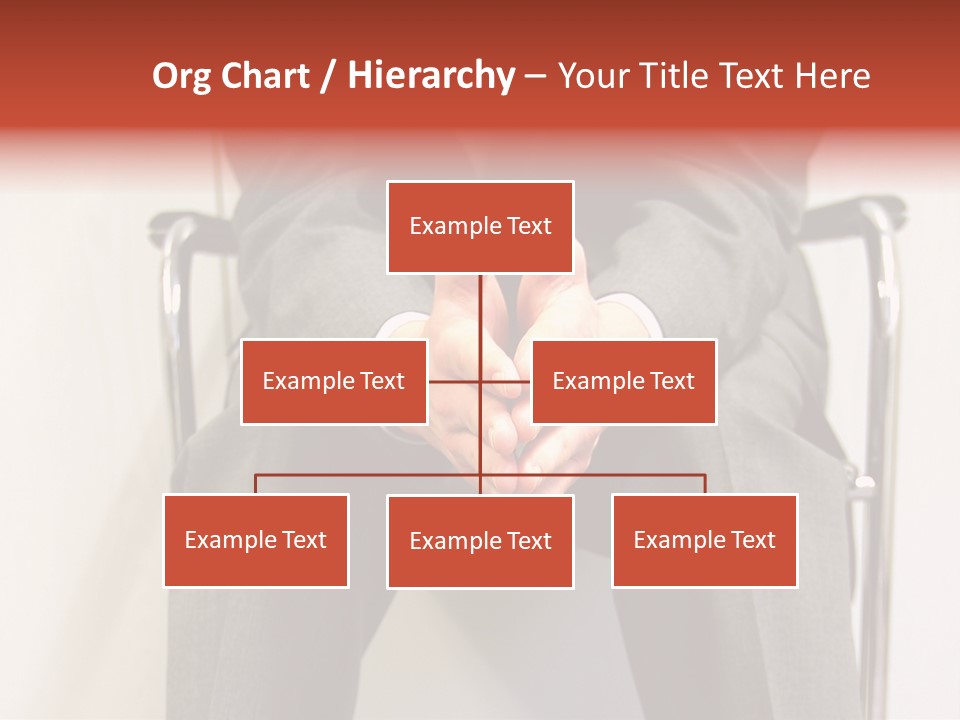 Org Chart / Hierarchy – Your Title Text Here

Example Text

Example Text

Example Text

Example Text

Example Text

Example Text